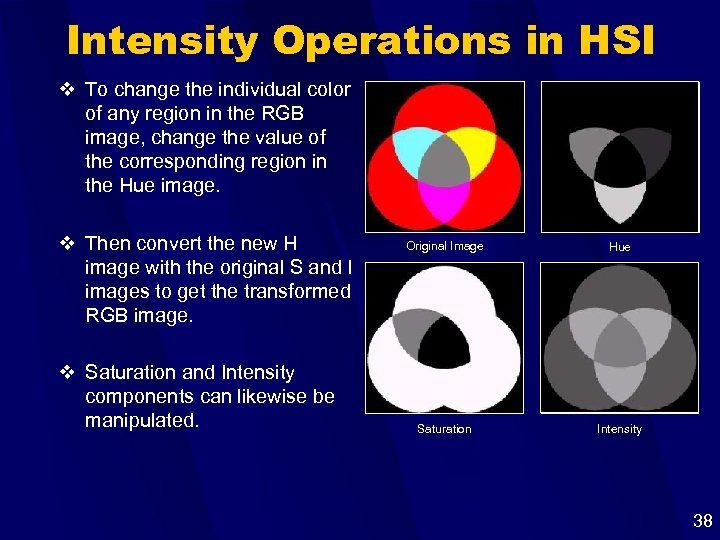 Intensity Operations in HSI

❖ To change the individual color of any region in the RGB image, change the value of the corresponding region in the Hue image.

❖ Then convert the new H image with the original S and I images to get the transformed RGB image.

❖ Saturation and Intensity components can likewise be manipulated.

Original Image

Hue

Saturation

Intensity

38